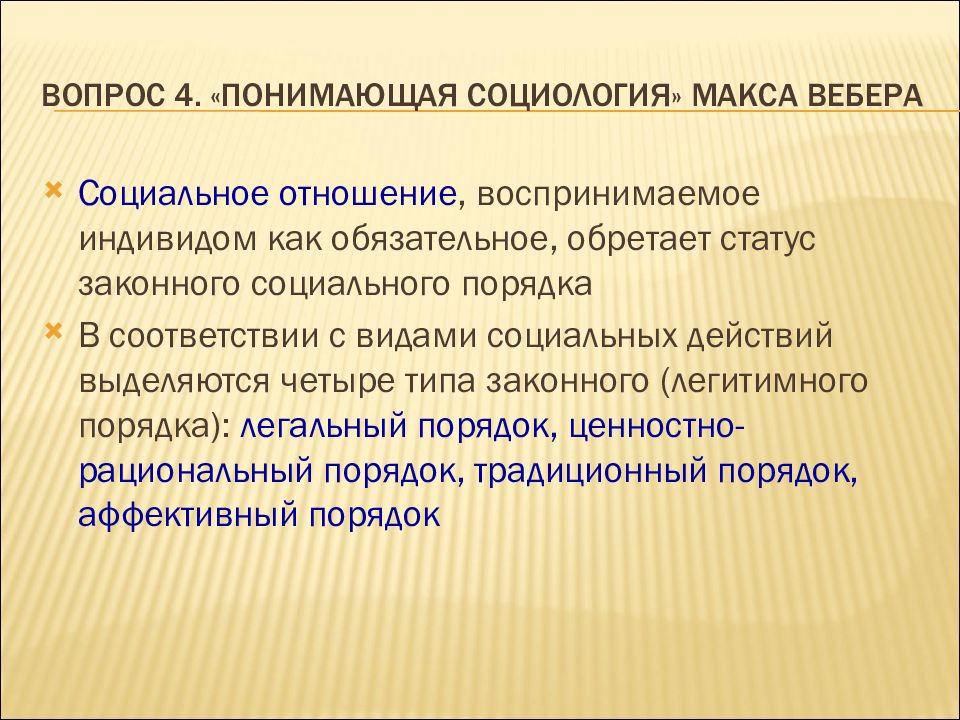 ВОПРОС 4. «ПОНИМАЮЩАЯ СОЦИОЛОГИЯ» МАКСА ВЕБЕРА

Социальное отношение, воспринимаемое индивидом как обязательное, обретает статус законного социального порядка

В соответствии с видами социальных действий выделяются четыре типа законного (легитимного порядка): легальный порядок, ценностно-рациональный порядок, традиционный порядок, аффективный порядок